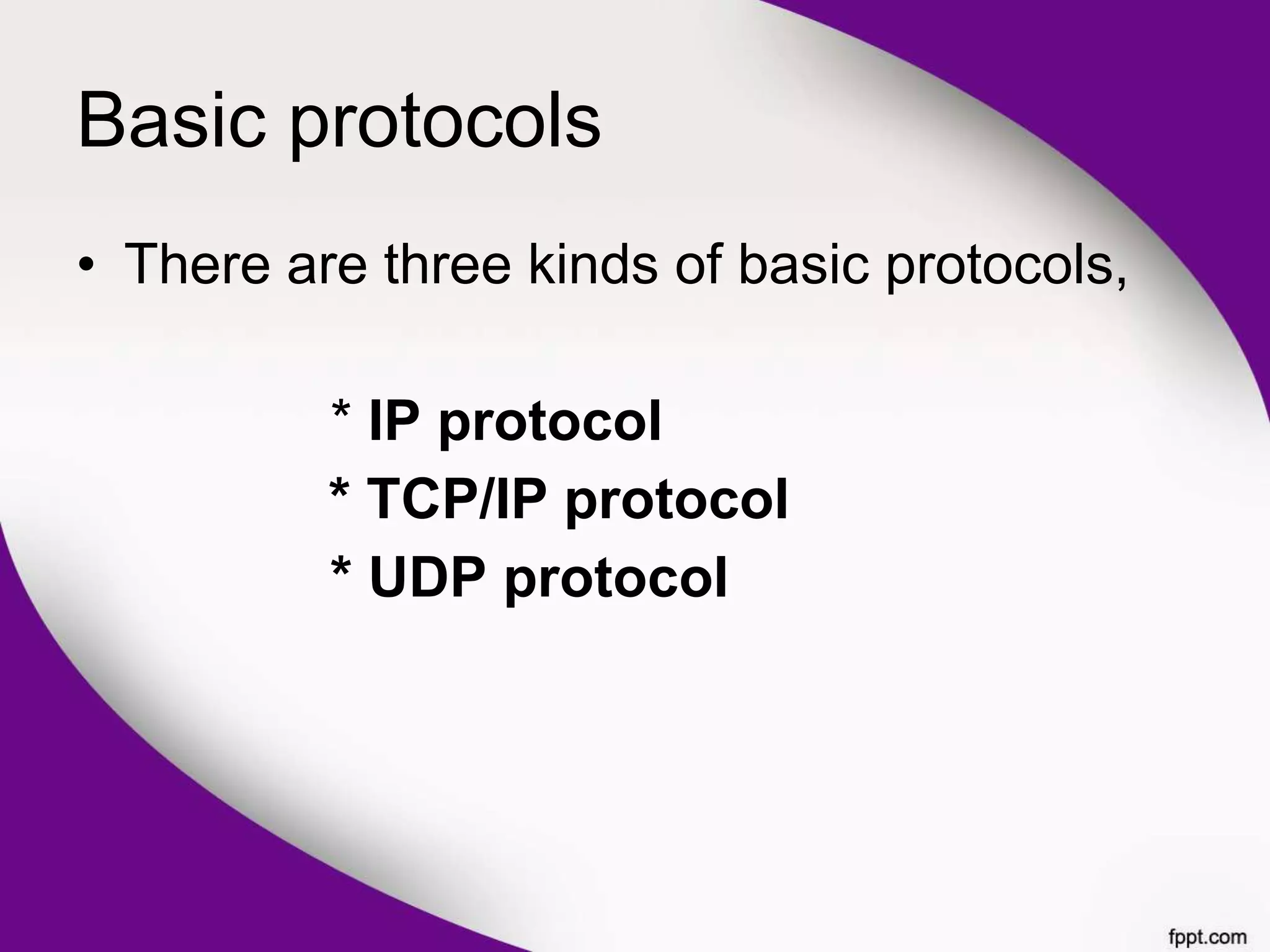 Basic protocols

• There are three kinds of basic protocols,

* IP protocol
* TCP/IP protocol
* UDP protocol

fppt.com